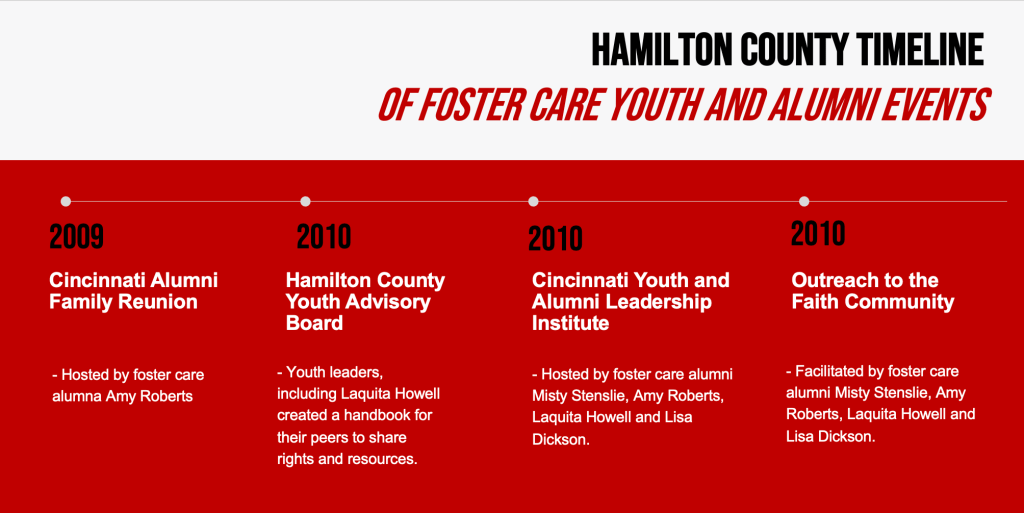 HAMILTON COUNTY TIMELINE
OF FOSTER CARE YOUTH AND ALUMNI EVENTS

2009
Cincinnati Alumni Family Reunion

- Hosted by foster care alumna Amy Roberts

2010
Hamilton County Youth Advisory Board

- Youth leaders, including Laquita Howell created a handbook for their peers to share rights and resources.

2010
Cincinnati Youth and Alumni Leadership Institute

- Hosted by foster care alumni Misty Stenslie, Amy Roberts, Laquita Howell and Lisa Dickson.

2010
Outreach to the Faith Community

- Facilitated by foster care alumni Misty Stenslie, Amy Roberts, Laquita Howell and Lisa Dickson.